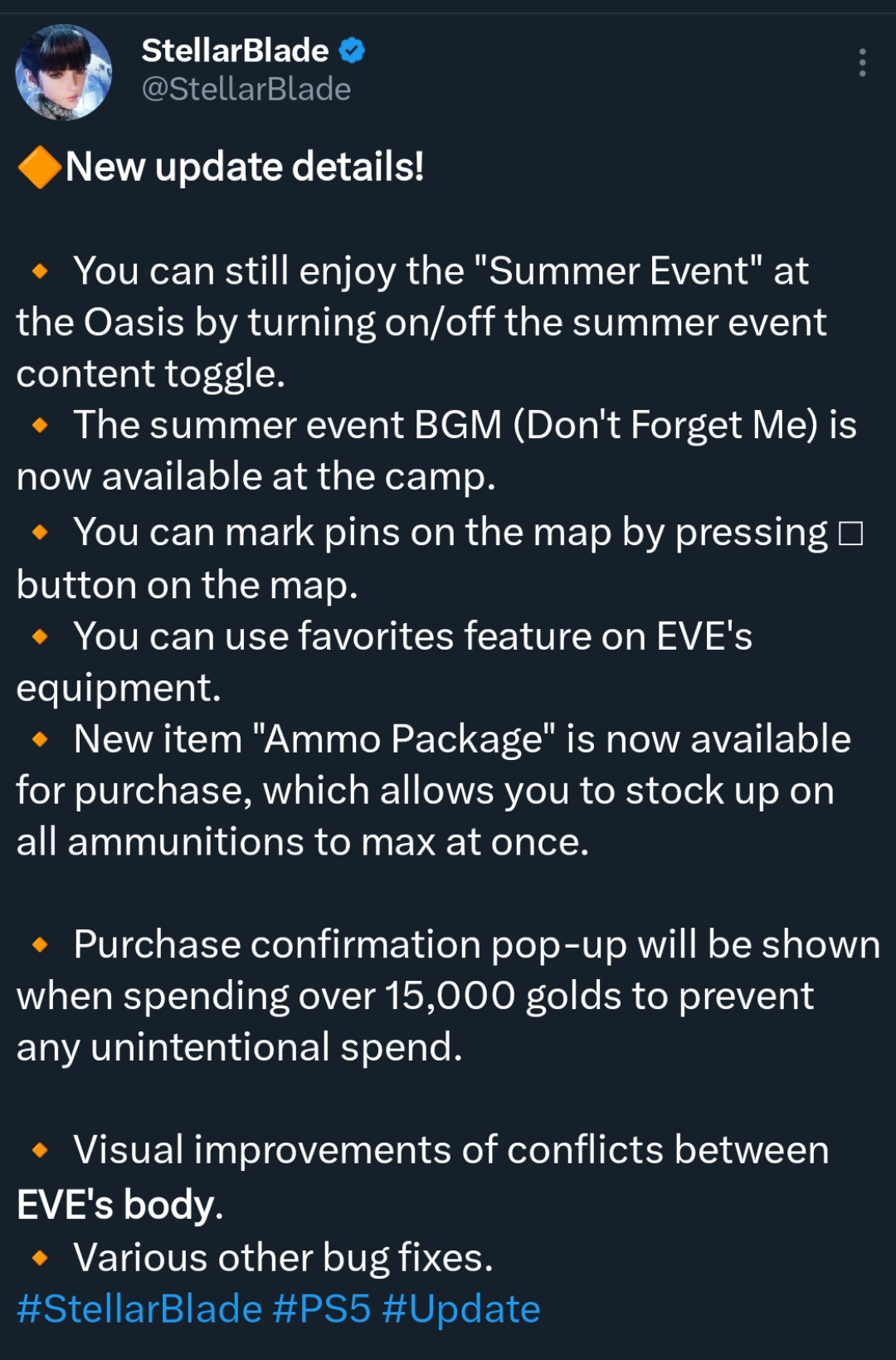 StellarBlade
@StellarBlade

🔶New update details!

🔸 You can still enjoy the "Summer Event" at the Oasis by turning on/off the summer event content toggle.
🔸 The summer event BGM (Don't Forget Me) is now available at the camp.
🔸 You can mark pins on the map by pressing □ button on the map.
🔸 You can use favorites feature on EVE's equipment.
🔸 New item "Ammo Package" is now available for purchase, which allows you to stock up on all ammunitions to max at once.

🔸 Purchase confirmation pop-up will be shown when spending over 15,000 golds to prevent any unintentional spend.

🔸 Visual improvements of conflicts between EVE's body.
🔸 Various other bug fixes.
#StellarBlade #PS5 #Update